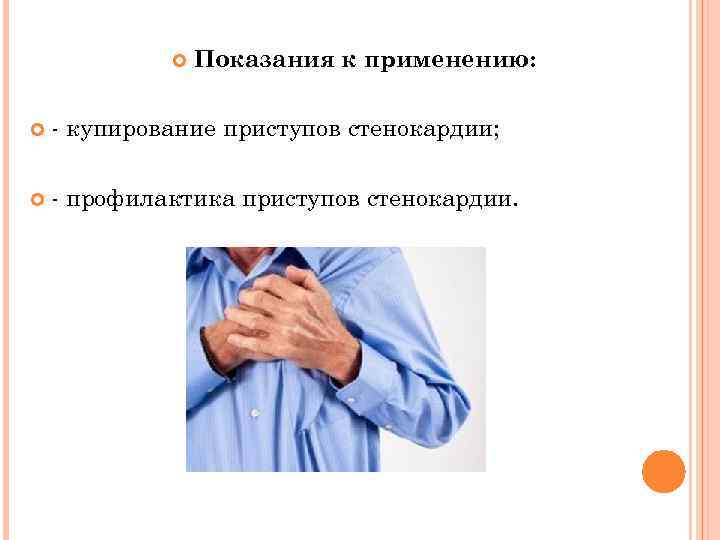 Показания к применению:

- купирование приступов стенокардии;

- профилактика приступов стенокардии.